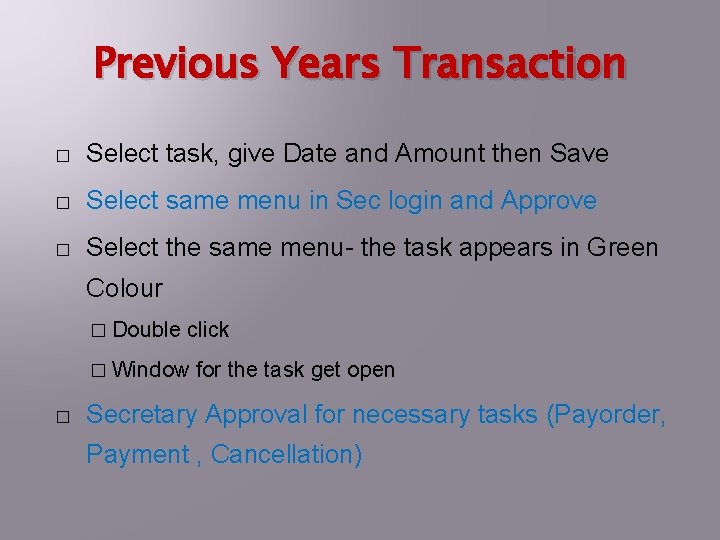 Previous Years Transaction

□ Select task, give Date and Amount then Save

□ Select same menu in Sec login and Approve

□ Select the same menu- the task appears in Green Colour

□ Double click

□ Window for the task get open

□ Secretary Approval for necessary tasks (Payorder, Payment , Cancellation)